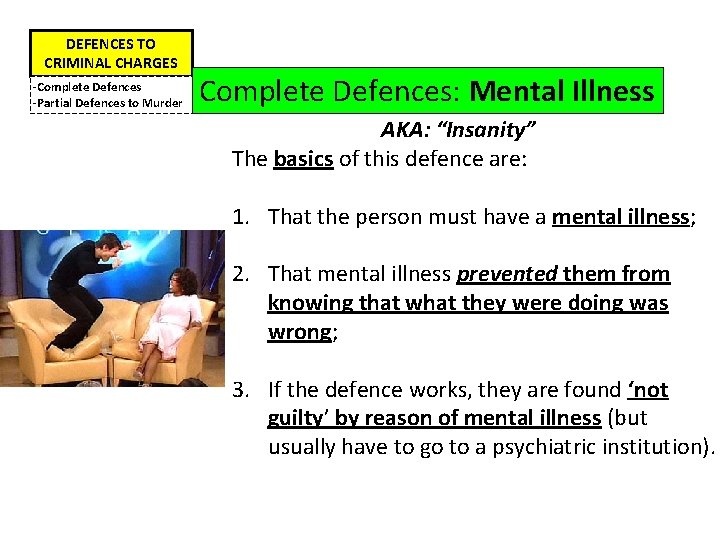 DEFENCES TO CRIMINAL CHARGES

-Complete Defences
-Partial Defences to Murder

Complete Defences: Mental Illness

AKA: "Insanity"

The basics of this defence are:

1. That the person must have a mental illness;

2. That mental illness prevented them from knowing that what they were doing was wrong;

3. If the defence works, they are found 'not guilty' by reason of mental illness (but usually have to go to a psychiatric institution).